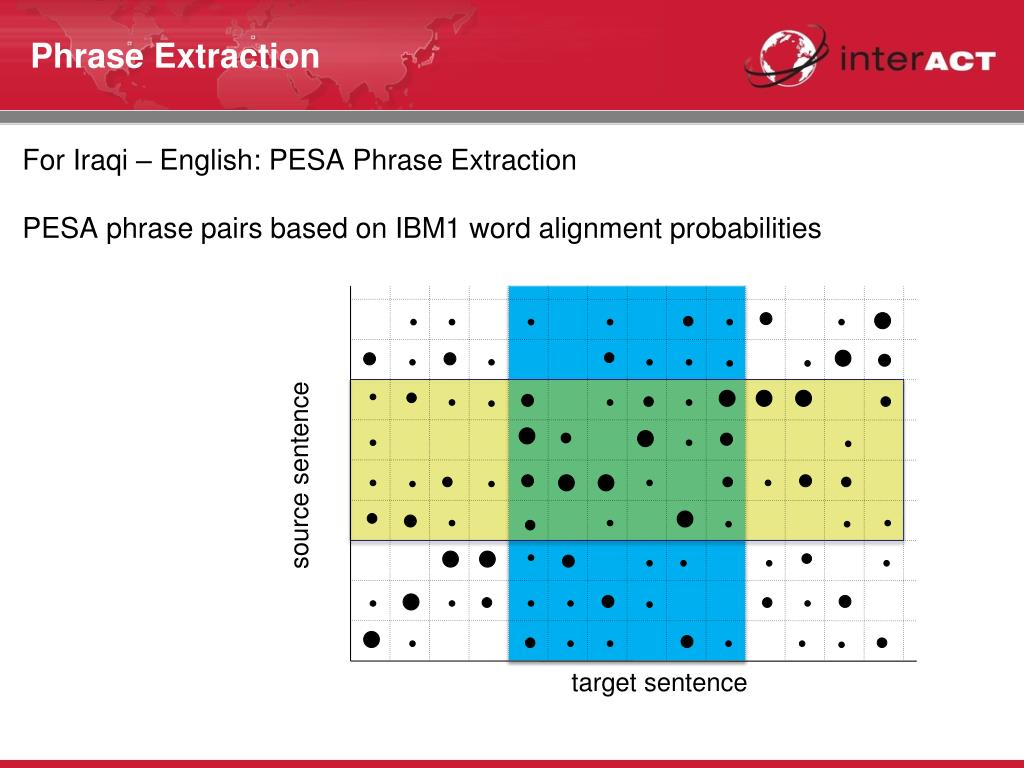 Phrase Extraction

interACT

For Iraqi – English: PESA Phrase Extraction

PESA phrase pairs based on IBM1 word alignment probabilities

source sentence

target sentence